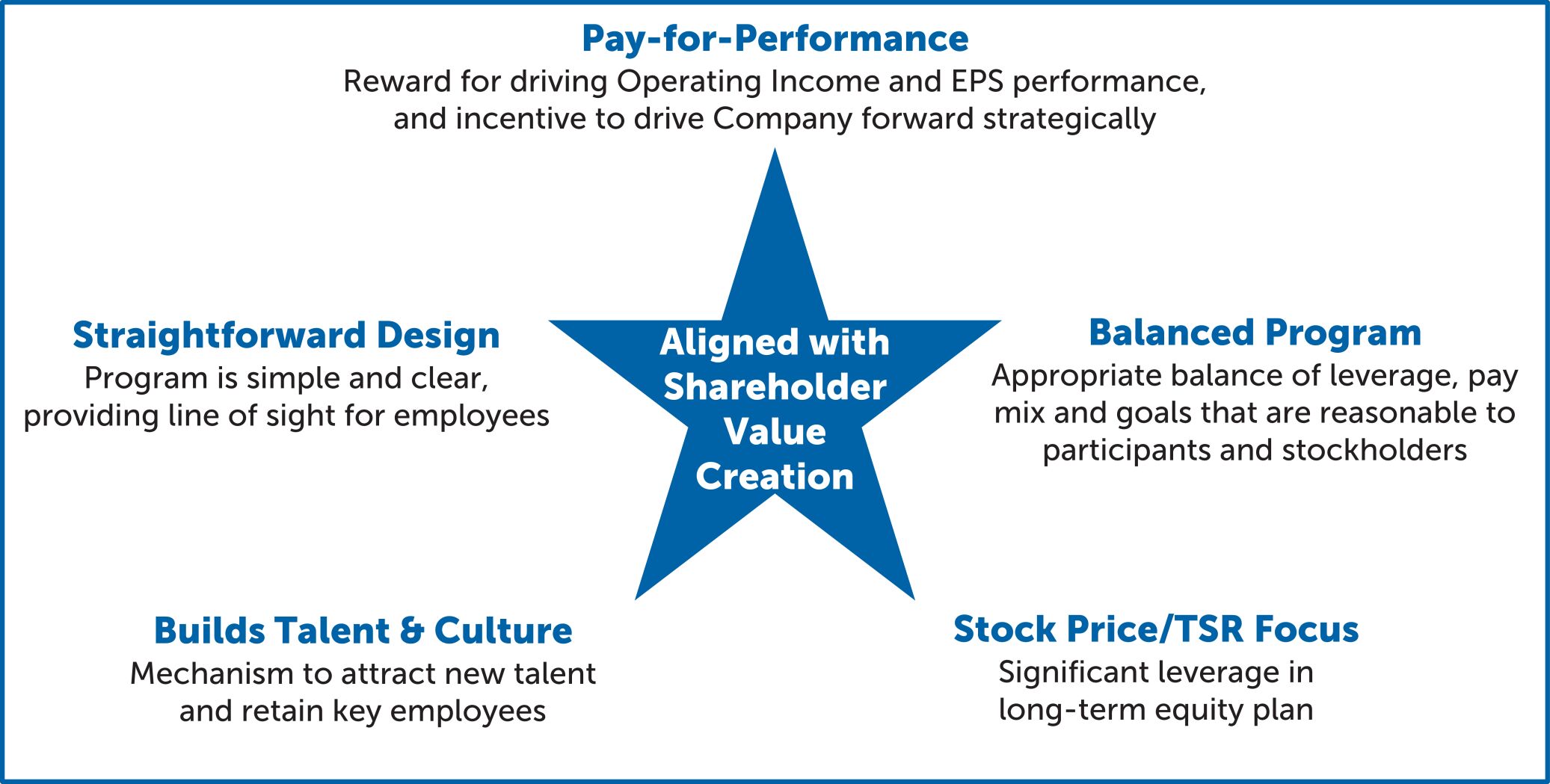 Pay-for-Performance
Reward for driving Operating Income and EPS performance, and incentive to drive Company forward strategically

Straightforward Design
Program is simple and clear, providing line of sight for employees

Aligned with Shareholder Value Creation

Balanced Program
Appropriate balance of leverage, pay mix and goals that are reasonable to participants and stockholders

Builds Talent & Culture
Mechanism to attract new talent and retain key employees

Stock Price/TSR Focus
Significant leverage in long-term equity plan